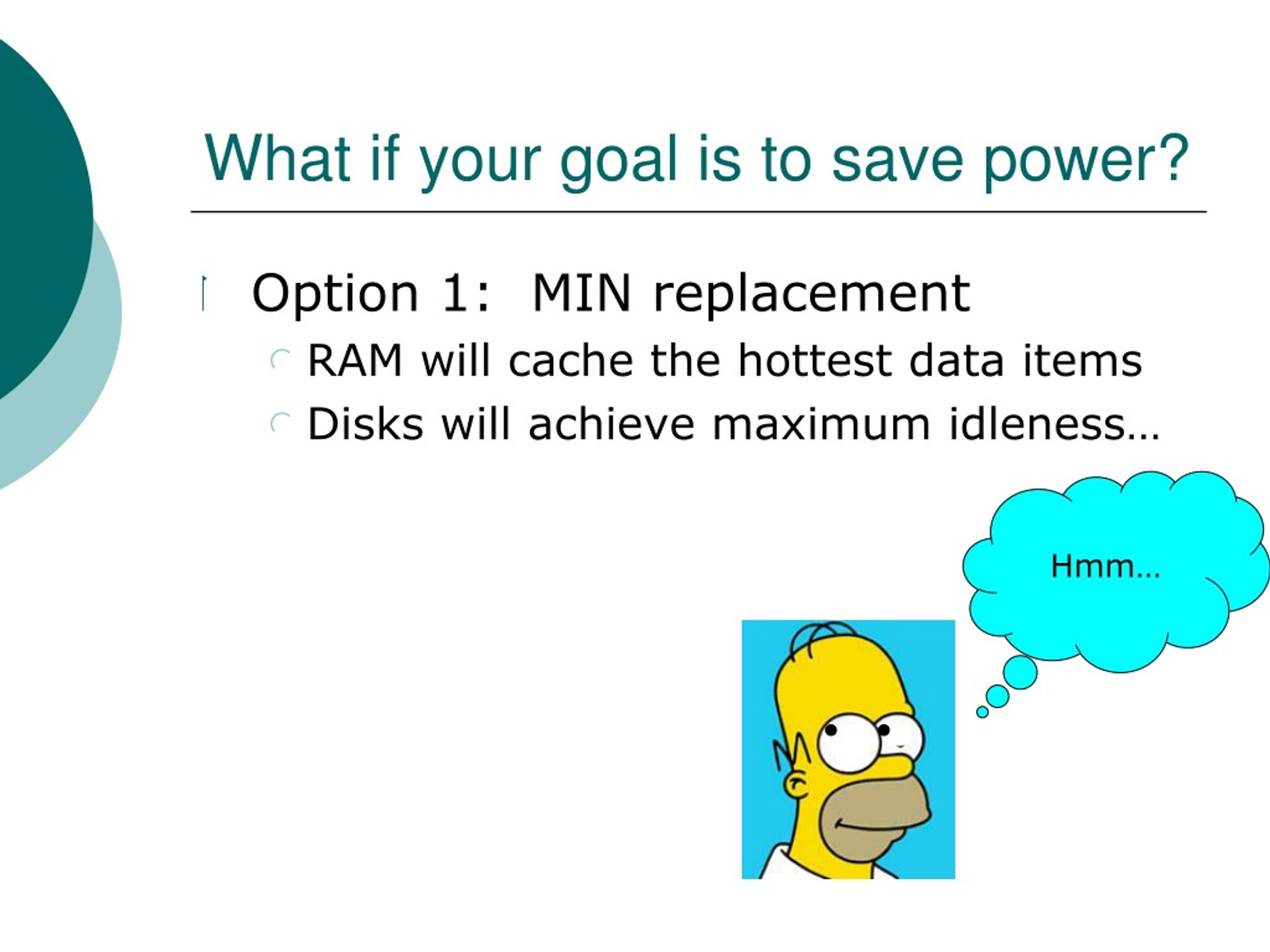 What if your goal is to save power?

Option 1: MIN replacement

RAM will cache the hottest data items

Disks will achieve maximum idleness…

Hmm…